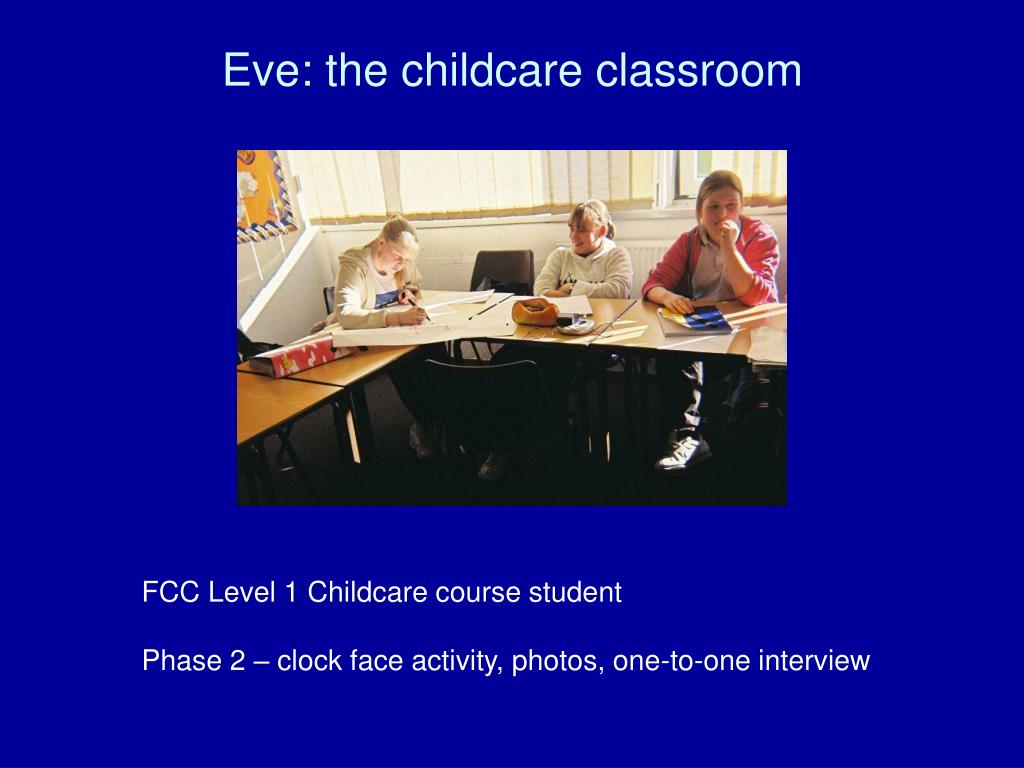 Eve: the childcare classroom

FCC Level 1 Childcare course student

Phase 2 – clock face activity, photos, one-to-one interview